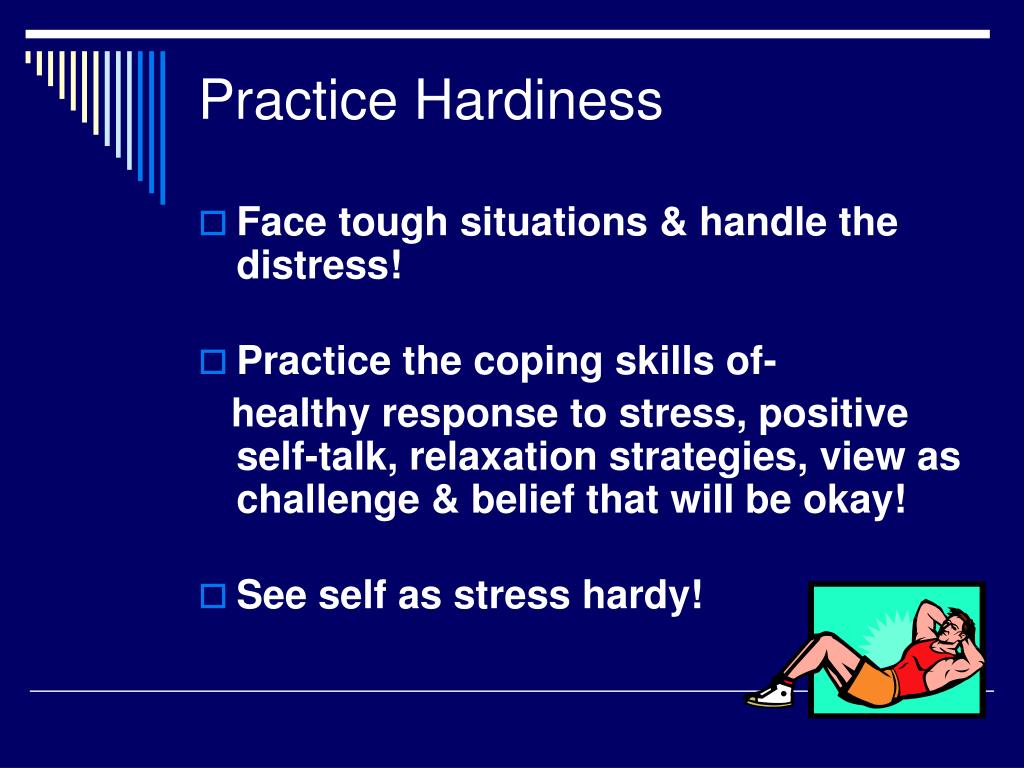 Practice Hardiness

Face tough situations & handle the distress!

Practice the coping skills of-
healthy response to stress, positive self-talk, relaxation strategies, view as challenge & belief that will be okay!

See self as stress hardy!